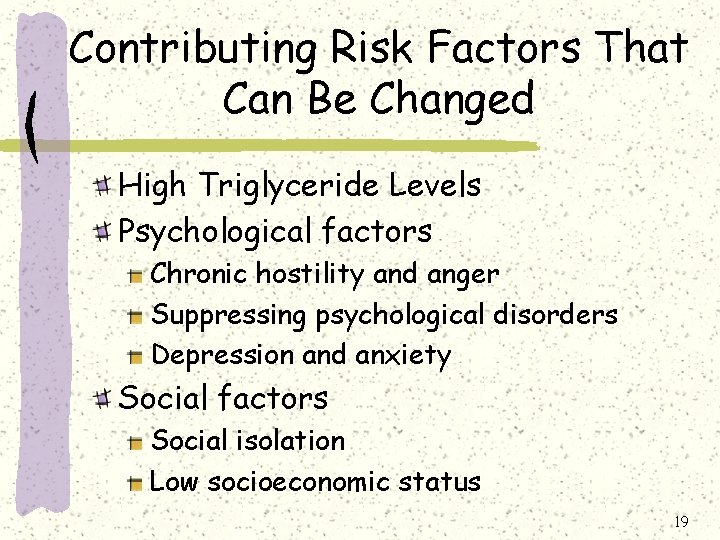 Contributing Risk Factors That Can Be Changed

High Triglyceride Levels
Psychological factors
Chronic hostility and anger
Suppressing psychological disorders
Depression and anxiety
Social factors
Social isolation
Low socioeconomic status

19